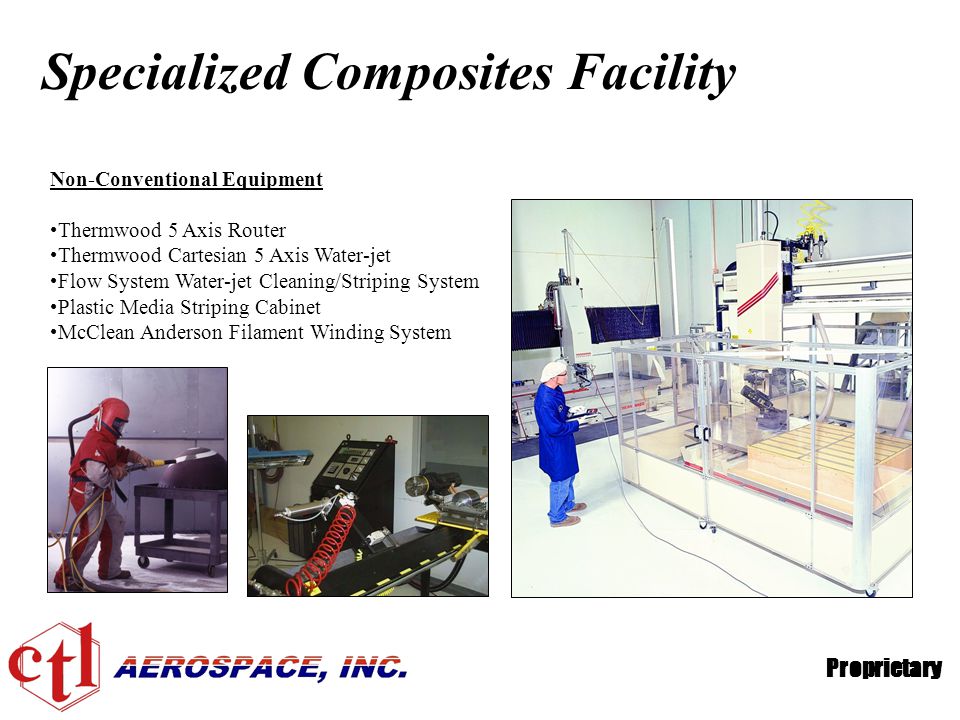 Specialized Composites Facility

Non-Conventional Equipment

•Thermwood 5 Axis Router
•Thermwood Cartesian 5 Axis Water-jet
•Flow System Water-jet Cleaning/Striping System
•Plastic Media Striping Cabinet
•McClean Anderson Filament Winding System

ctl AEROSPACE, INC.

Proprietary